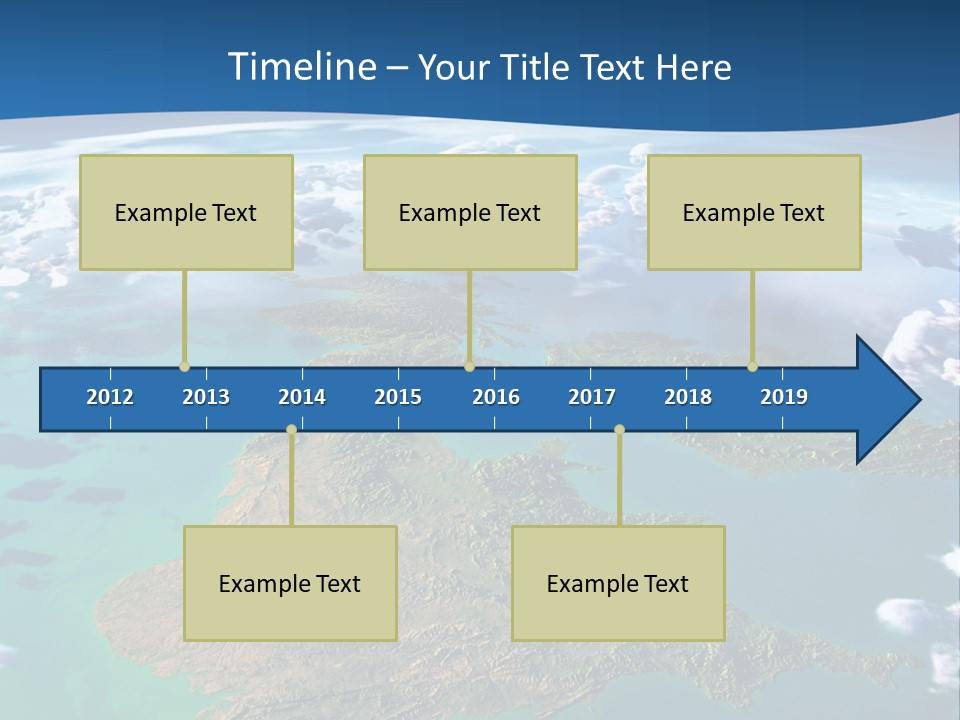 Timeline – Your Title Text Here

Example Text

Example Text

Example Text

2012 2013 2014 2015 2016 2017 2018 2019

Example Text

Example Text